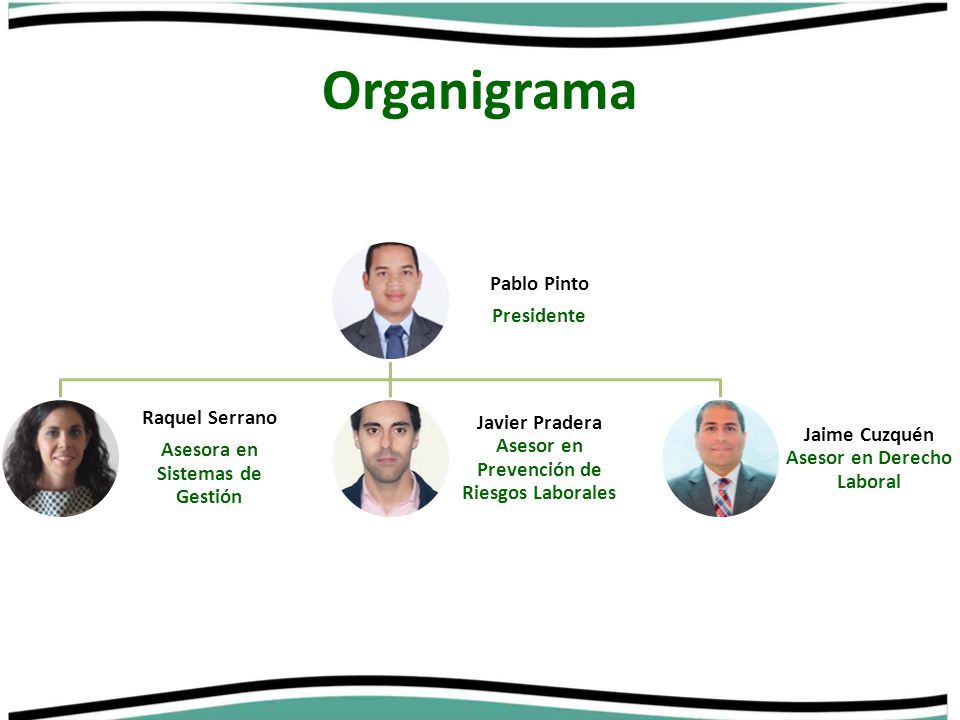 Organigrama

Pablo Pinto
Presidente

Raquel Serrano
Asesora en Sistemas de Gestión

Javier Pradera
Asesor en Prevención de Riesgos Laborales

Jaime Cuzquén
Asesor en Derecho Laboral